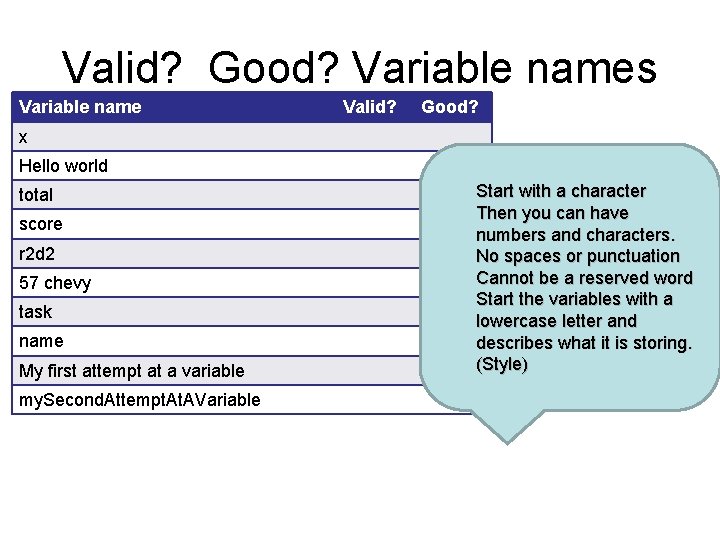 Valid? Good? Variable names

| Variable name | Valid? | Good? |
|---|---|---|
| x | | |
| Hello world | | |
| total | | |
| score | | |
| r2d2 | | |
| 57 chevy | | |
| task | | |
| name | | |
| My first attempt at a variable | | |
| mySecondAttemptAtAVariable | | |

Start with a character
Then you can have numbers and characters.
No spaces or punctuation
Cannot be a reserved word
Start the variables with a lowercase letter and describes what it is storing. (Style)